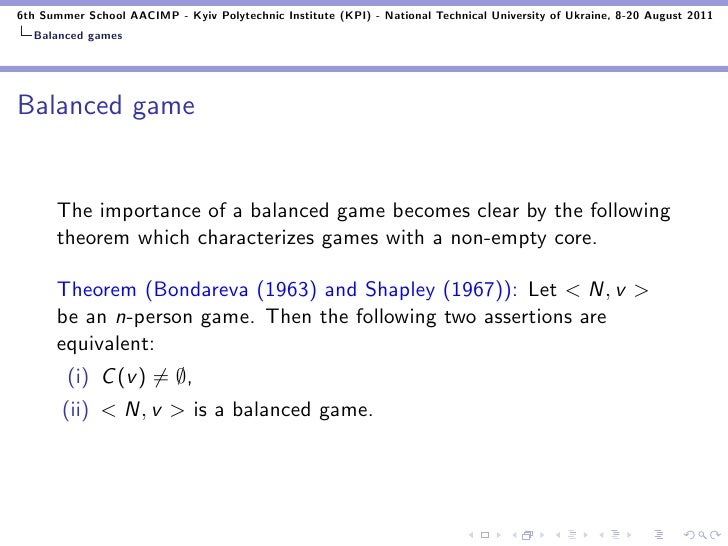 6th Summer School AACIMP - Kyiv Polytechnic Institute (KPI) - National Technical University of Ukraine, 8-20 August 2011
Balanced games

Balanced game

The importance of a balanced game becomes clear by the following theorem which characterizes games with a non-empty core.

Theorem (Bondareva (1963) and Shapley (1967)): Let $< N, v >$ be an $n$-person game. Then the following two assertions are equivalent:

(i) $C(v) \neq \emptyset$,

(ii) $< N, v >$ is a balanced game.